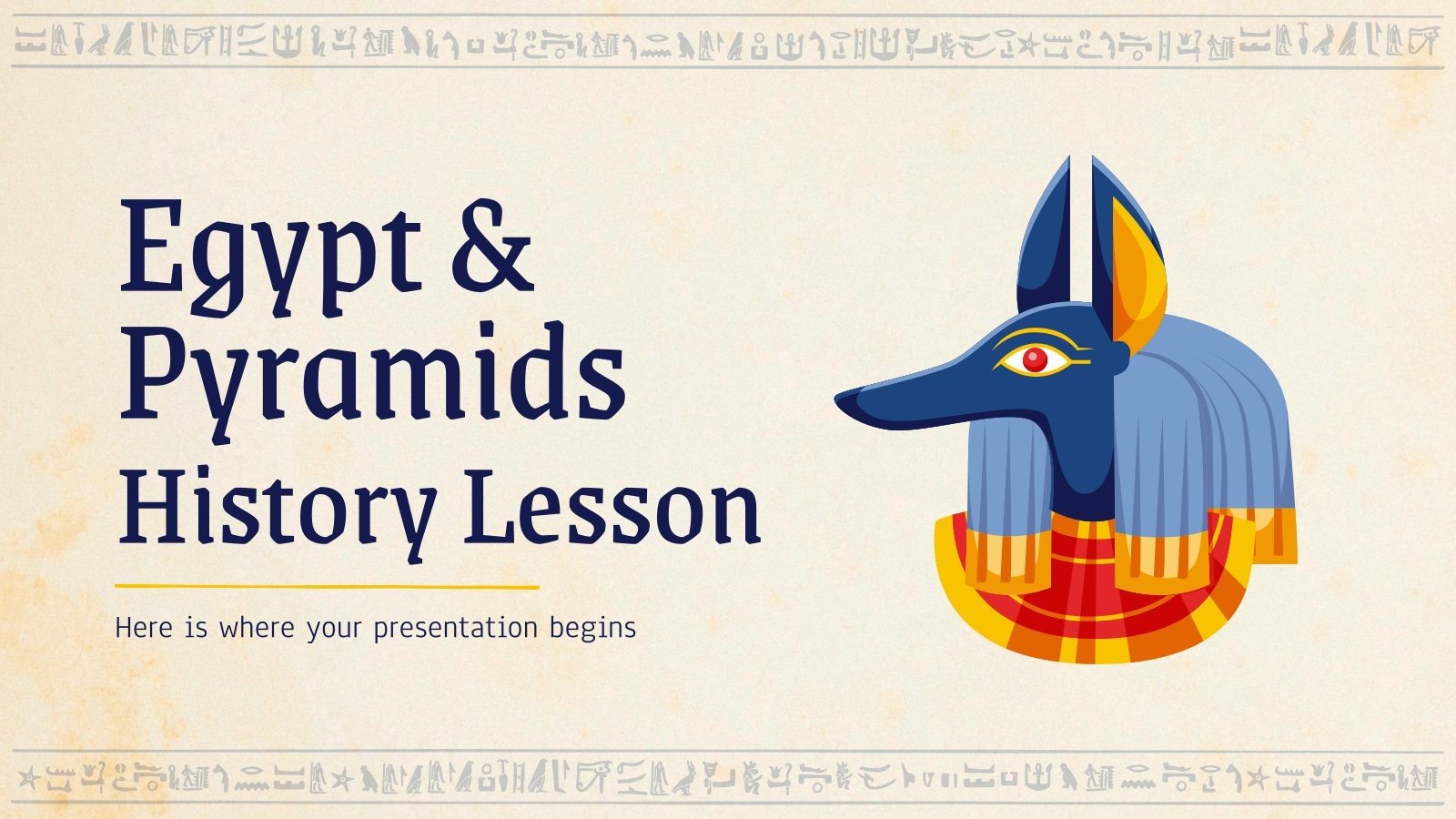 Egypt & Pyramids History Lesson

Here is where your presentation begins